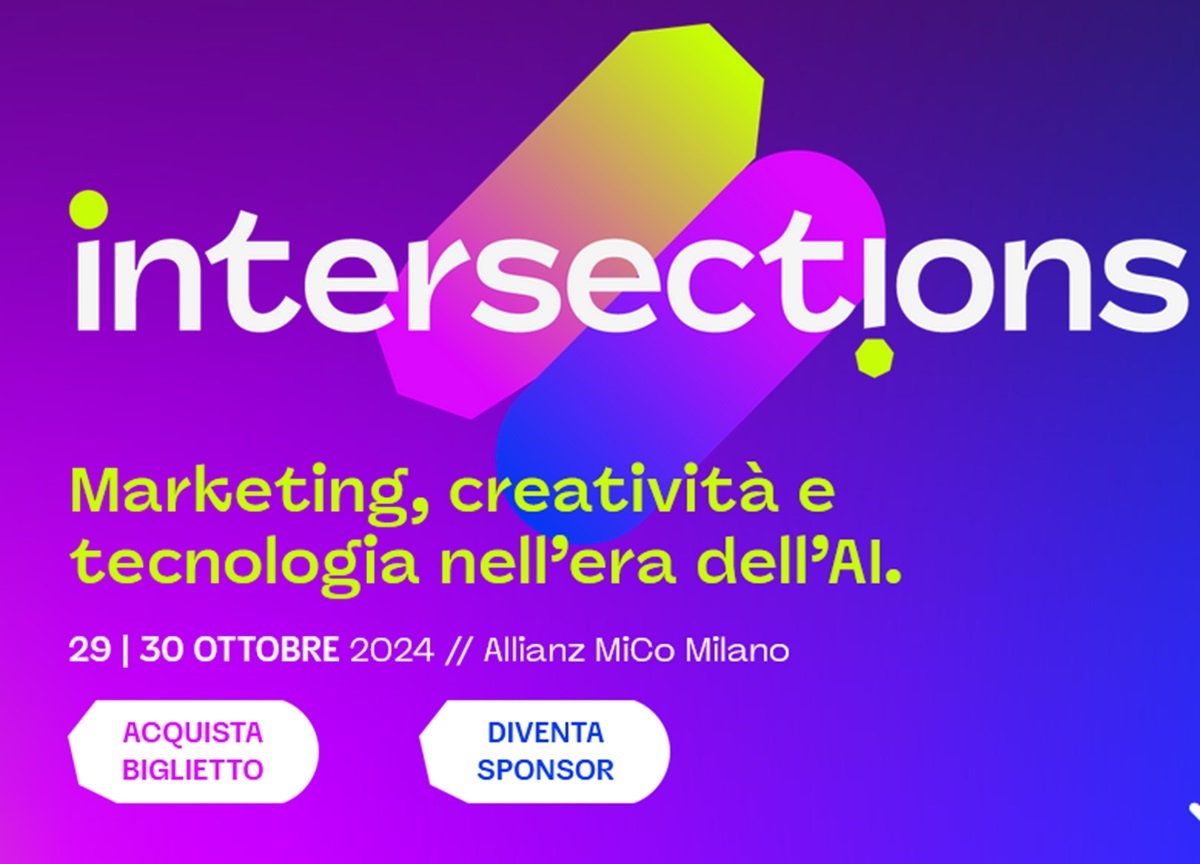 intersections

Marketing, creatività e tecnologia nell'era dell'AI.

29 | 30 OTTOBRE 2024 // Allianz MiCo Milano

ACQUISTA BIGLIETTO

DIVENTA SPONSOR